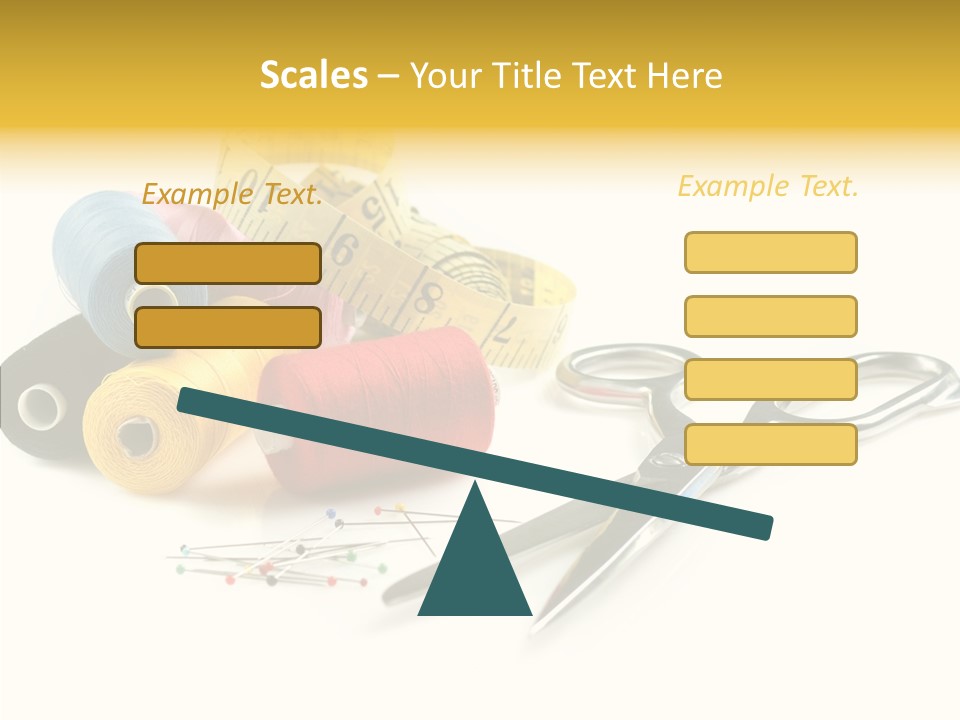 Scales – Your Title Text Here

Example Text.

Example Text.